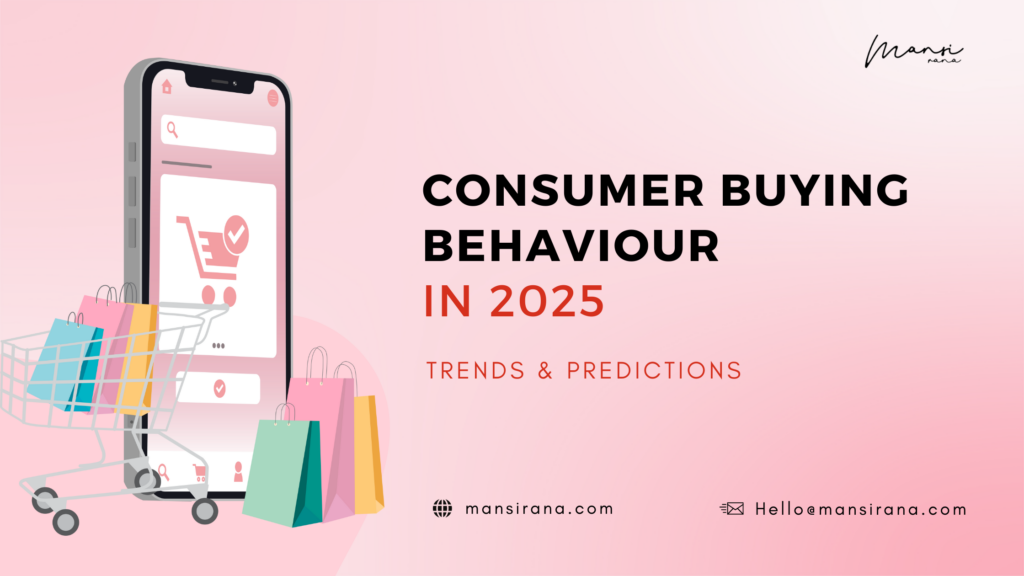 Mansi rana

CONSUMER BUYING BEHAVIOUR IN 2025

TRENDS & PREDICTIONS

mansirana.com

Hello@mansirana.com